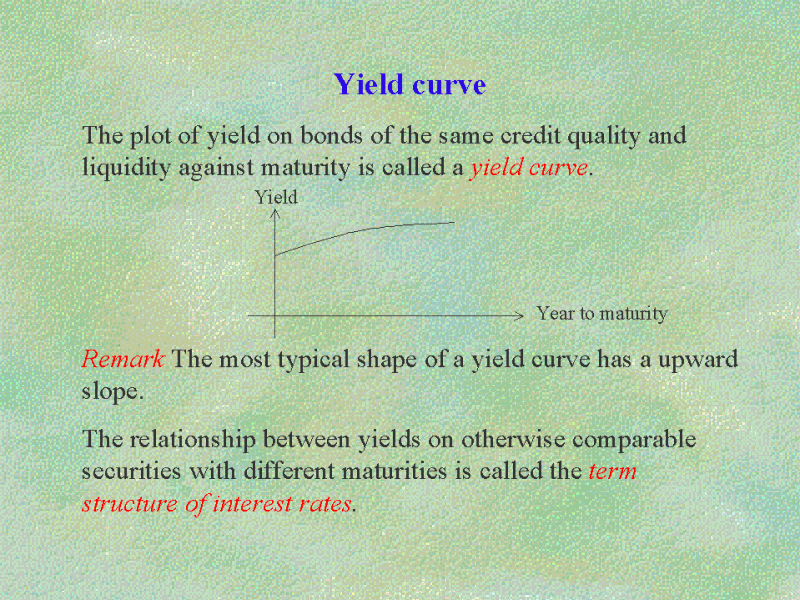 Yield curve

The plot of yield on bonds of the same credit quality and liquidity against maturity is called a yield curve.

Yield

Year to maturity

Remark The most typical shape of a yield curve has a upward slope.

The relationship between yields on otherwise comparable securities with different maturities is called the term structure of interest rates.